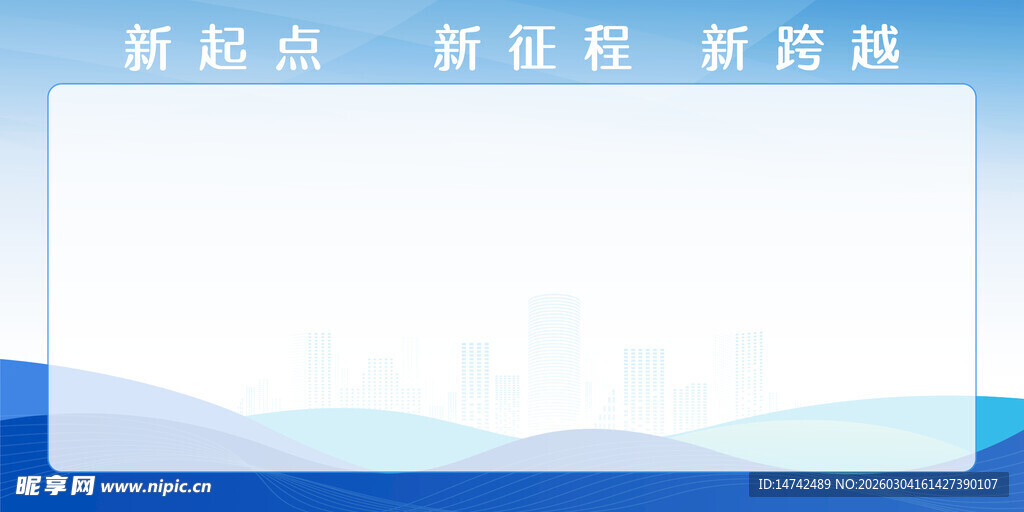 新起点 新征程 新跨越

昵享网 www.nipic.cn

ID:14742489 NO:20260304161427390107